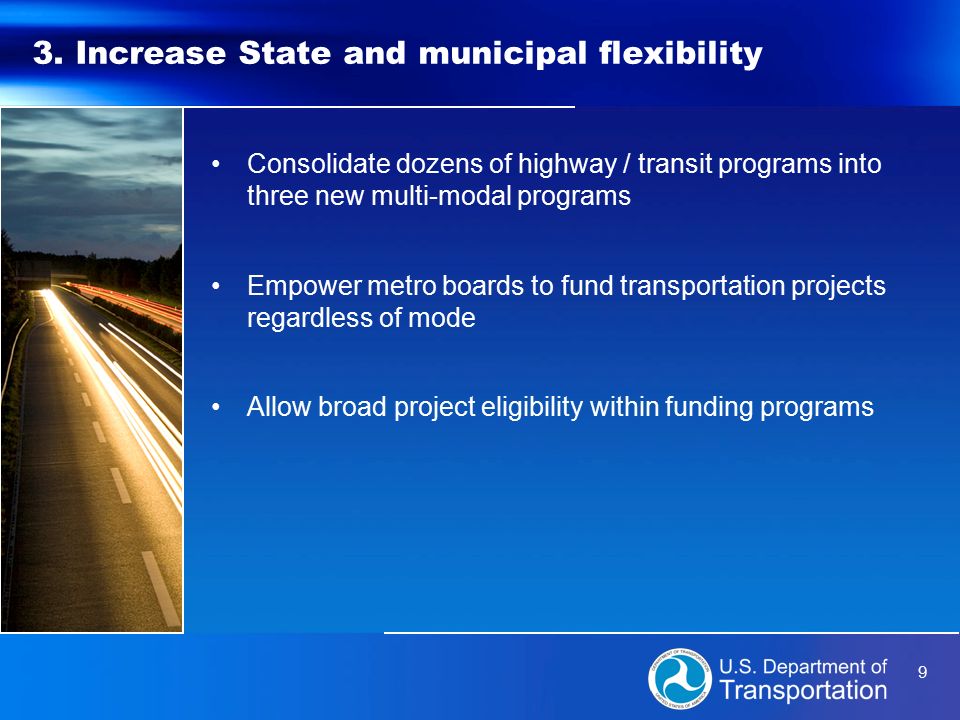 3. Increase State and municipal flexibility

• Consolidate dozens of highway / transit programs into three new multi-modal programs

• Empower metro boards to fund transportation projects regardless of mode

• Allow broad project eligibility within funding programs

DEPARTMENT OF TRANSPORTATION UNITED STATES OF AMERICA

U.S. Department of Transportation

9